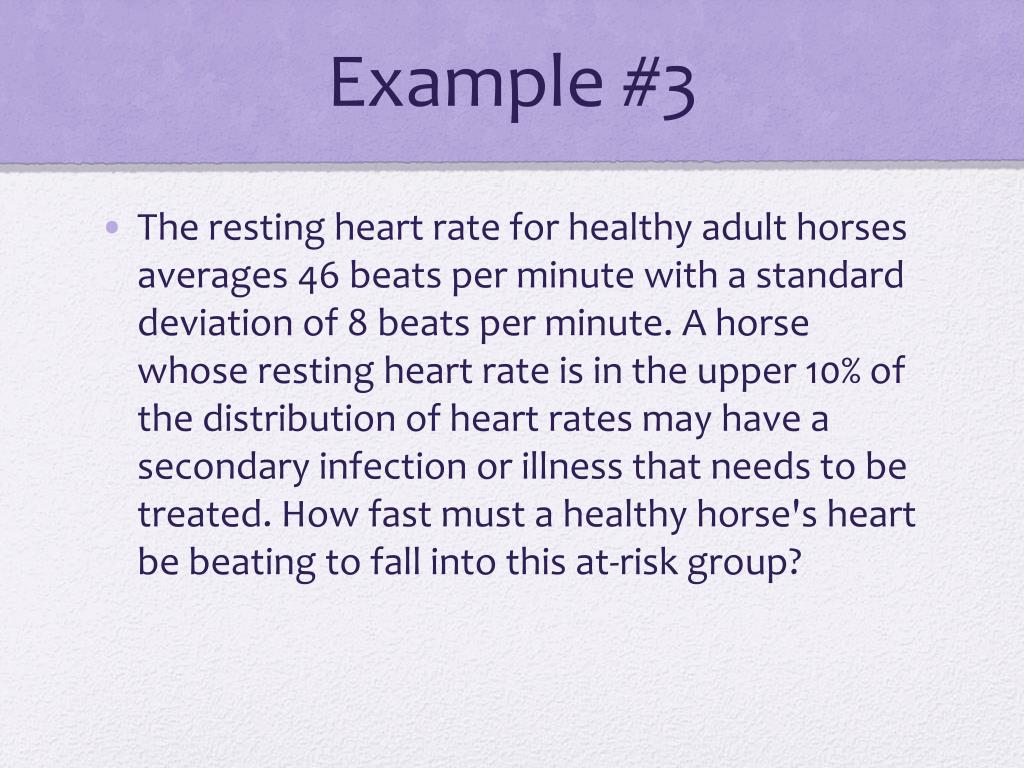 Example #3

• The resting heart rate for healthy adult horses averages 46 beats per minute with a standard deviation of 8 beats per minute. A horse whose resting heart rate is in the upper 10% of the distribution of heart rates may have a secondary infection or illness that needs to be treated. How fast must a healthy horse's heart be beating to fall into this at-risk group?